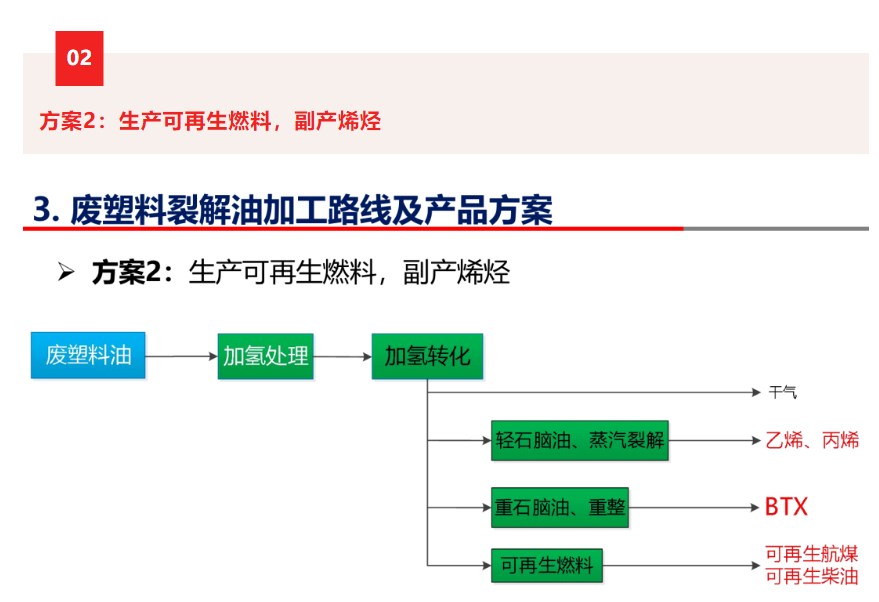 02

方案2：生产可再生燃料，副产烯烃

3. 废塑料裂解油加工路线及产品方案

➢ 方案2：生产可再生燃料，副产烯烃

废塑料油

加氢处理

加氢转化

干气

轻石脑油、蒸汽裂解

乙烯、丙烯

重石脑油、重整

BTX

可再生燃料

可再生航煤
可再生柴油